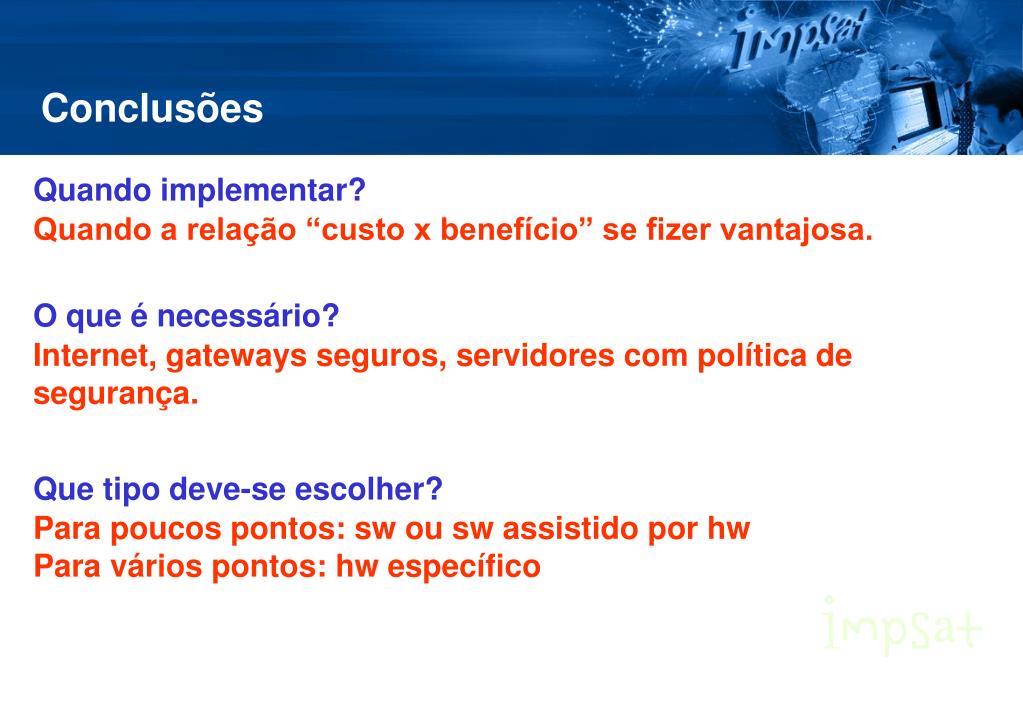 impsat

Conclusões

Quando implementar?
Quando a relação “custo x benefício” se fizer vantajosa.

O que é necessário?
Internet, gateways seguros, servidores com política de segurança.

Que tipo deve-se escolher?
Para poucos pontos: sw ou sw assistido por hw
Para vários pontos: hw específico

impsat